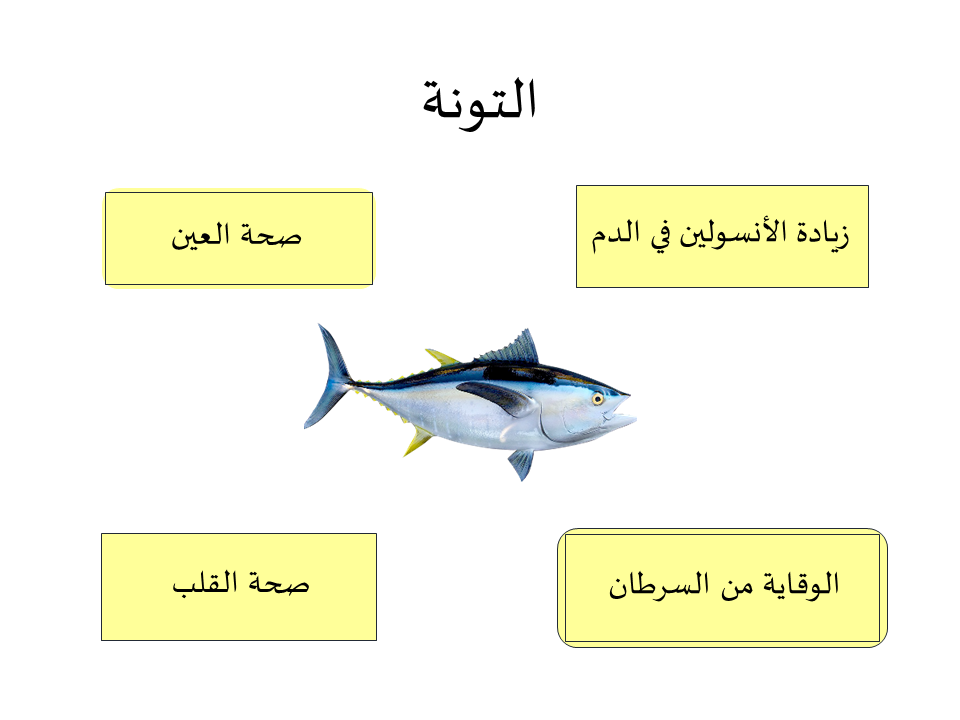 التونة

زيادة الأنسولين في الدم

صحة العين

الوقاية من السرطان

صحة القلب